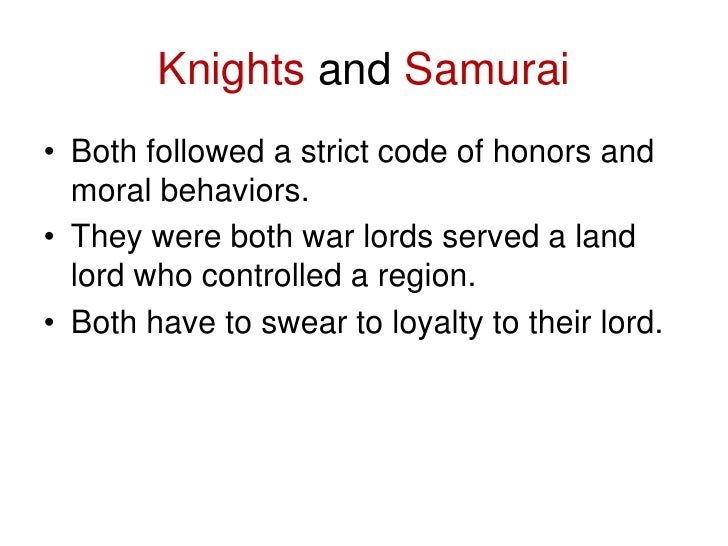 Knights and Samurai

• Both followed a strict code of honors and moral behaviors.
• They were both war lords served a land lord who controlled a region.
• Both have to swear to loyalty to their lord.